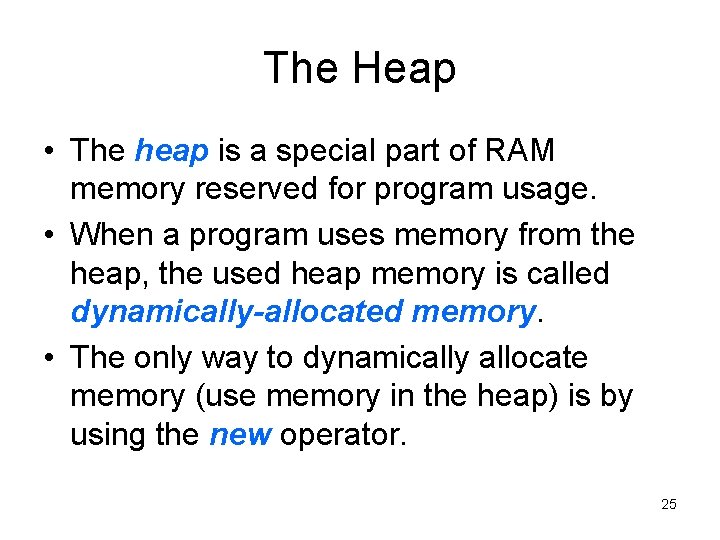 The Heap

• The heap is a special part of RAM memory reserved for program usage.

• When a program uses memory from the heap, the used heap memory is called dynamically-allocated memory.

• The only way to dynamically allocate memory (use memory in the heap) is by using the new operator.

25